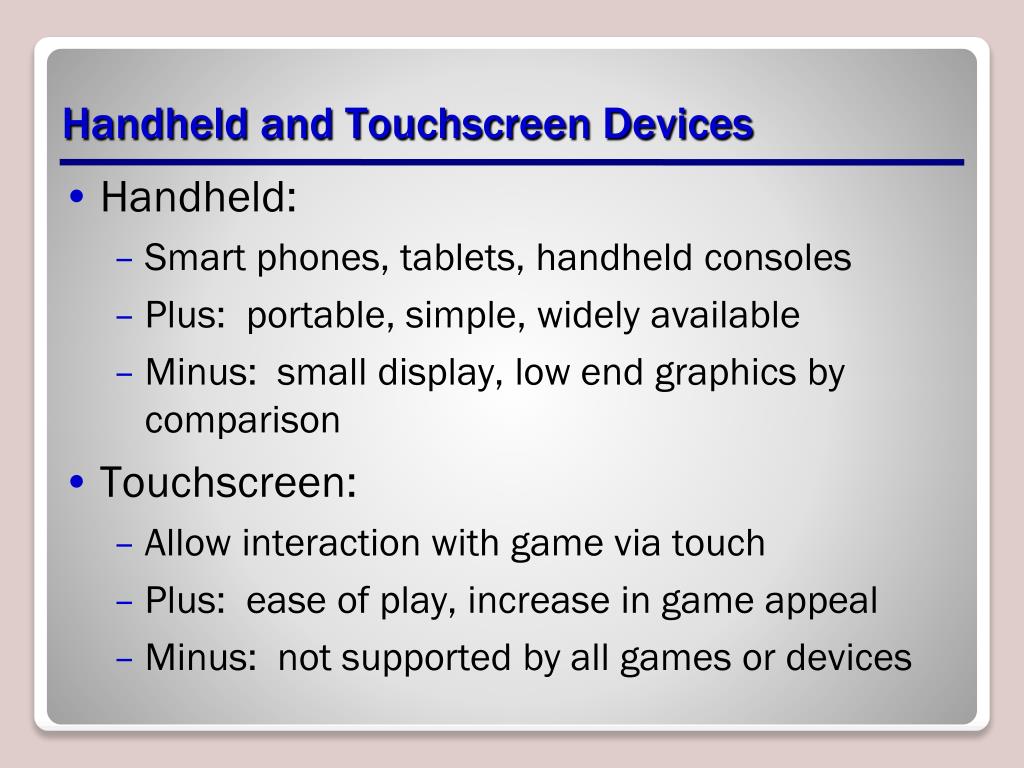 Handheld and Touchscreen Devices

• Handheld:
– Smart phones, tablets, handheld consoles
– Plus: portable, simple, widely available
– Minus: small display, low end graphics by comparison

• Touchscreen:
– Allow interaction with game via touch
– Plus: ease of play, increase in game appeal
– Minus: not supported by all games or devices